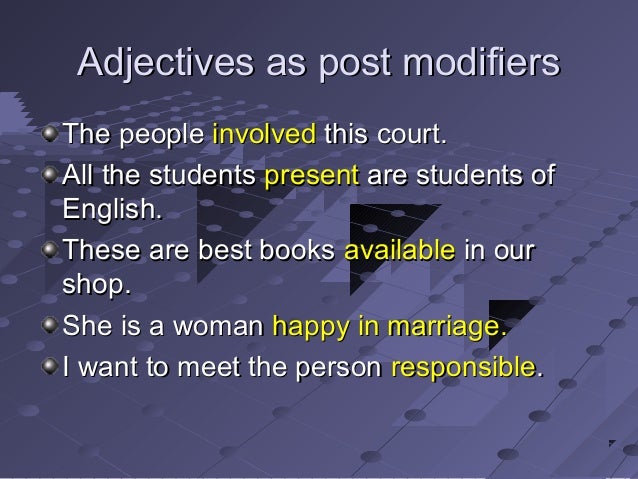 Adjectives as post modifiers

The people involved this court.

All the students present are students of English.

These are best books available in our shop.

She is a woman happy in marriage.

I want to meet the person responsible.